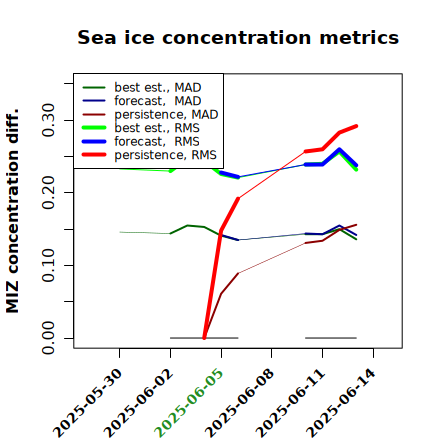 Sea ice concentration metrics

best est., MAD
forecast, MAD
persistence, MAD
best est., RMS
forecast, RMS
persistence, RMS

MIZ concentration diff.

0.00
0.10
0.20
0.30

2025-05-30
2025-06-02
2025-06-05
2025-06-08
2025-06-11
2025-06-14